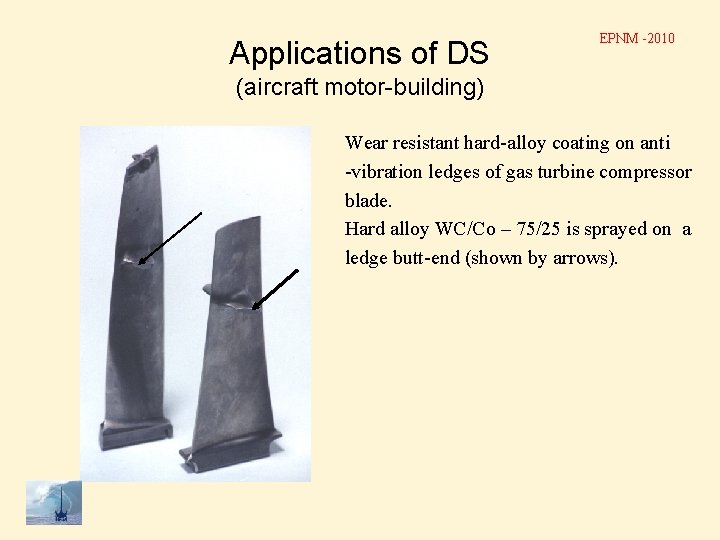 EPNM -2010

Applications of DS
(aircraft motor-building)

Wear resistant hard-alloy coating on anti -vibration ledges of gas turbine compressor blade.
Hard alloy WC/Co – 75/25 is sprayed on a ledge butt-end (shown by arrows).